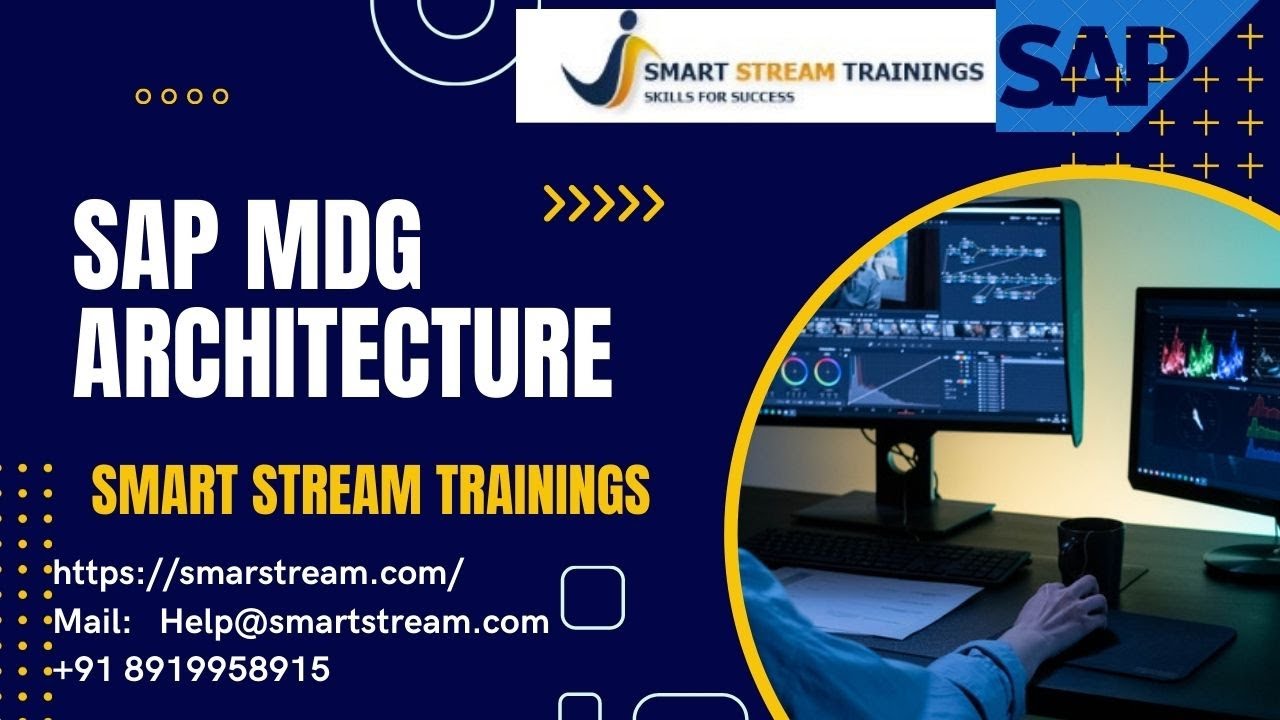 SMART STREAM TRAININGS
SKILLS FOR SUCCESS

SAP

SAP MDG ARCHITECTURE

SMART STREAM TRAININGS

https://smarstream.com/
Mail: Help@smartstream.com
+91 8919958915